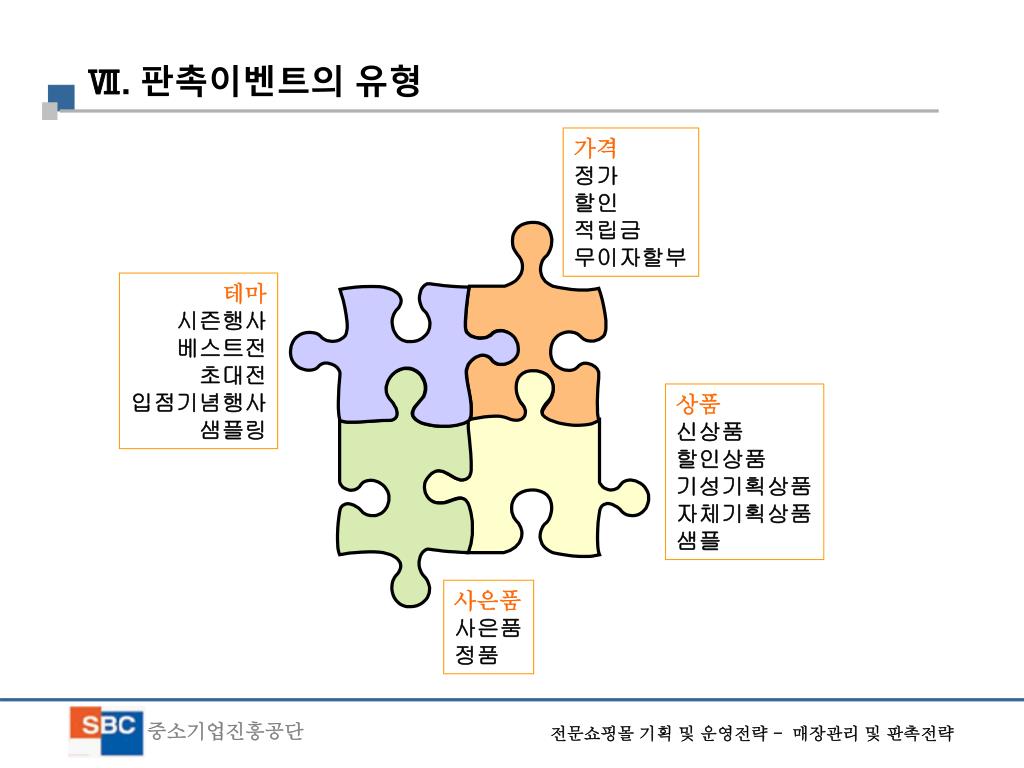 Ⅶ. 판촉이벤트의 유형

가격
정가
할인
적립금
무이자할부

테마
시즌행사
베스트전
초대전
입점기념행사
샘플링

상품
신상품
할인상품
기성기획상품
자체기획상품
샘플

사은품
사은품
정품

SBC 중소기업진흥공단

전문쇼핑몰 기획 및 운영전략 – 매장관리 및 판촉전략